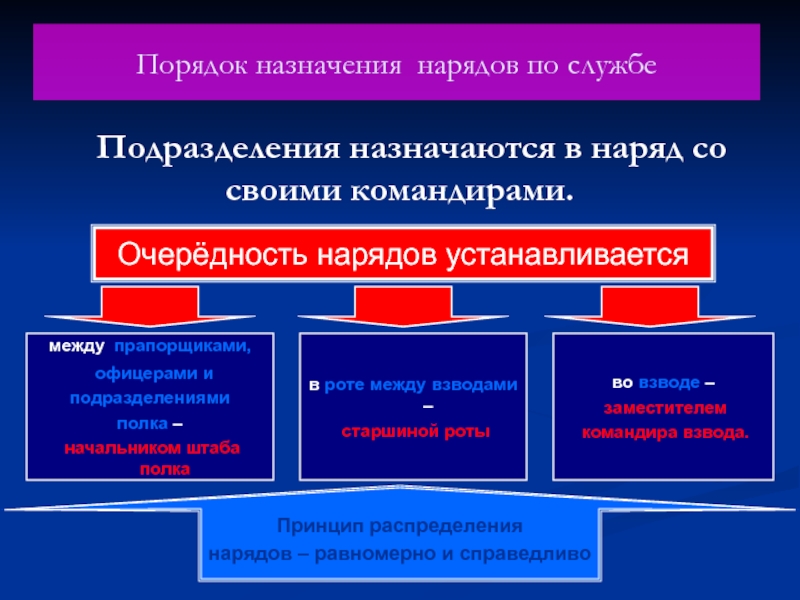 Порядок назначения нарядов по службе

Подразделения назначаются в наряд со своими командирами.

Очерёдность нарядов устанавливается

между прапорщиками, офицерами и подразделениями полка – начальником штаба полка

в роте между взводами – старшиной роты

во взводе – заместителем командира взвода.

Принцип распределения нарядов – равномерно и справедливо